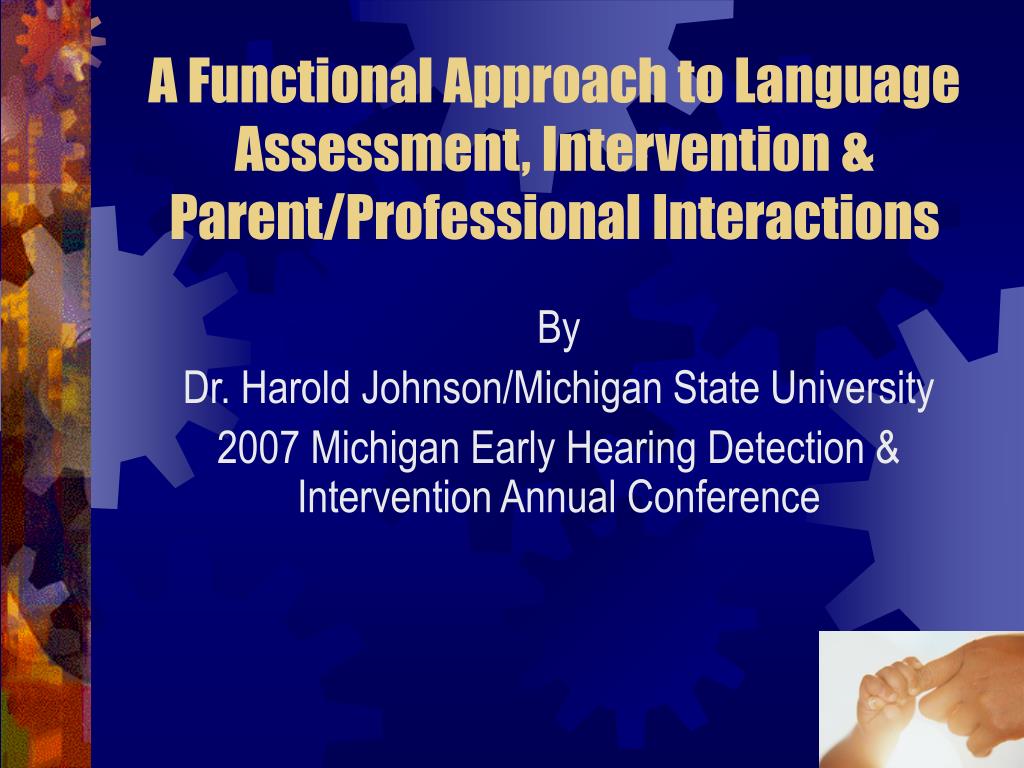 A Functional Approach to Language Assessment, Intervention & Parent/Professional Interactions

By

Dr. Harold Johnson/Michigan State University

2007 Michigan Early Hearing Detection & Intervention Annual Conference